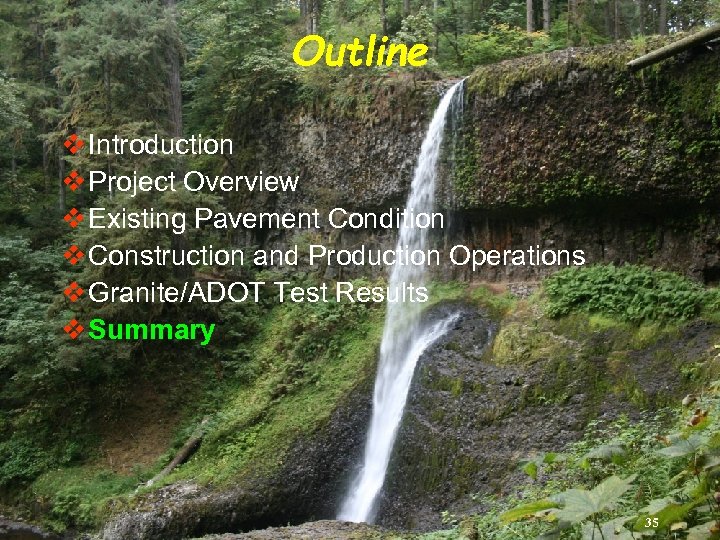 Outline

❖ Introduction
❖ Project Overview
❖ Existing Pavement Condition
❖ Construction and Production Operations
❖ Granite/ADOT Test Results
❖ Summary

35